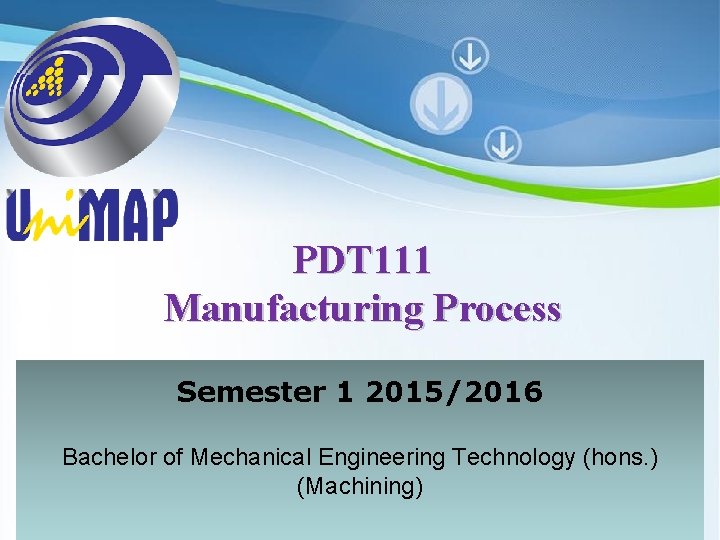 UniMAP

PDT111
Manufacturing Process

Semester 1 2015/2016

Bachelor of Mechanical Engineering Technology (hons.) (Machining)